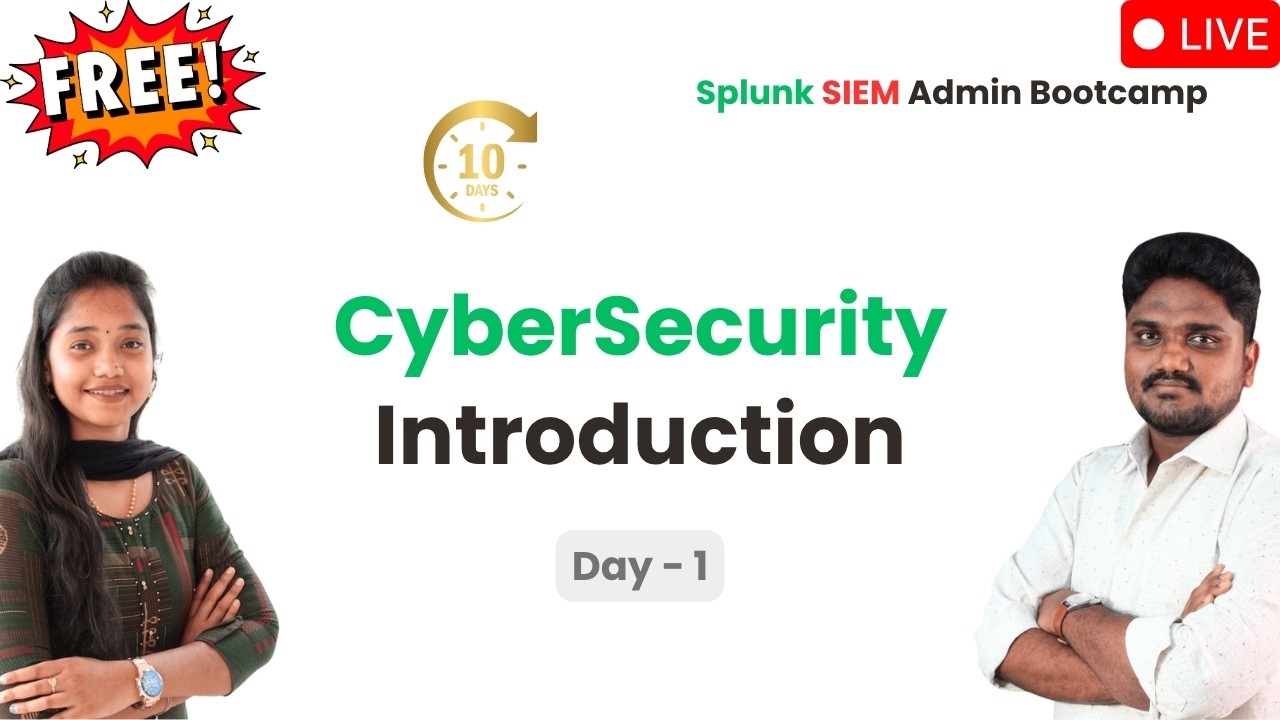 FREE!

LIVE

Splunk SIEM Admin Bootcamp

10 DAYS

CyberSecurity
Introduction

Day - 1